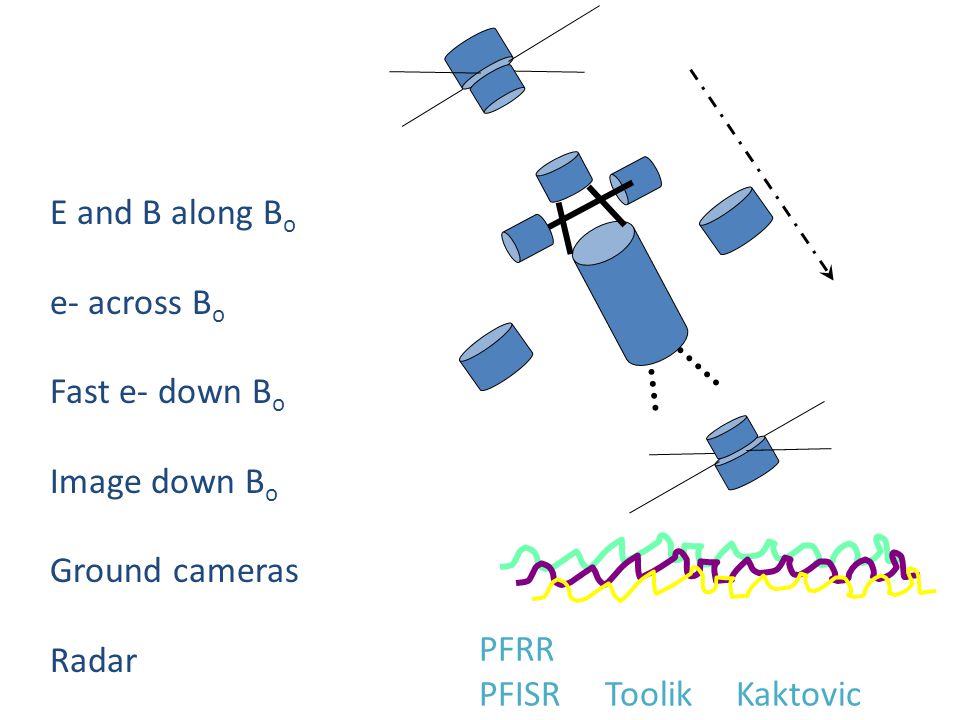 E and B along $B_o$

e- across $B_o$

Fast e- down $B_o$

Image down $B_o$

Ground cameras

Radar

PFRR

PFISR Toolik Kaktovic